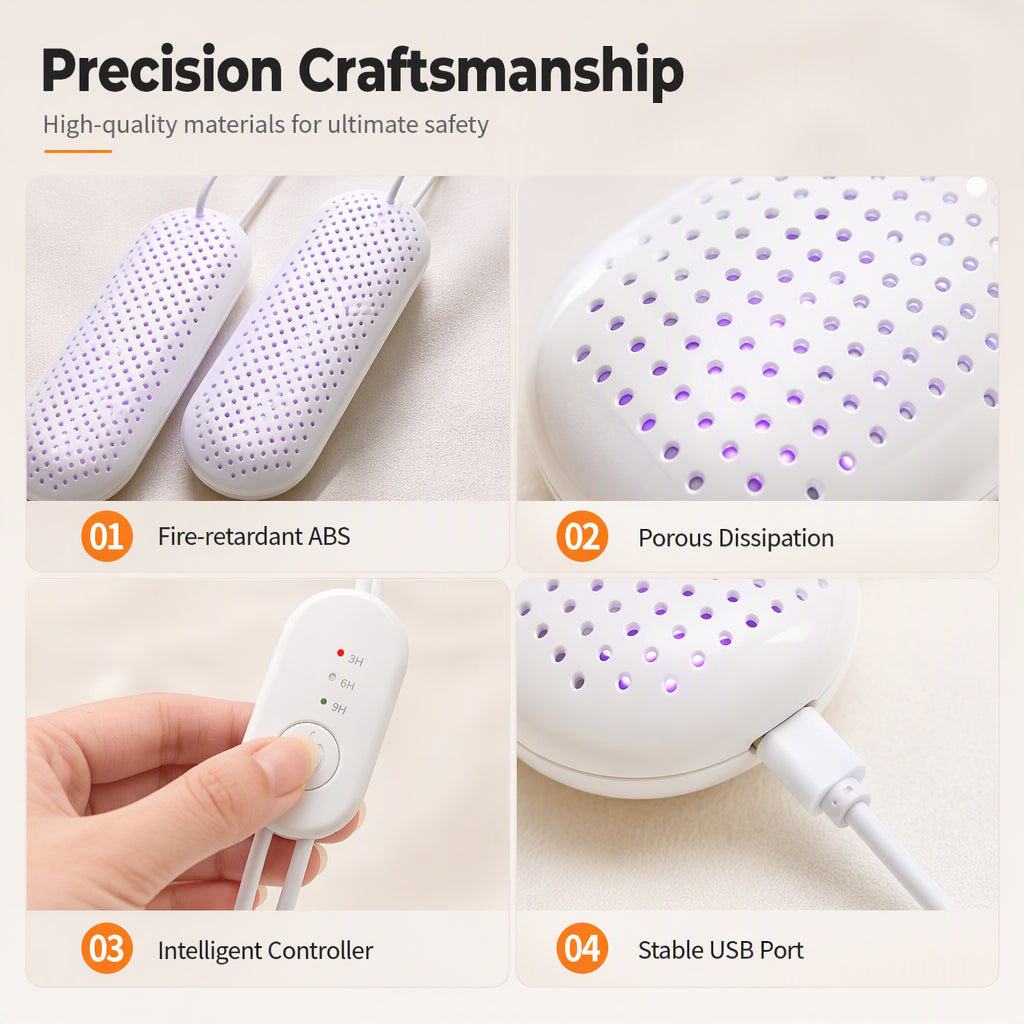 Precision Craftsmanship

High-quality materials for ultimate safety

01 Fire-retardant ABS

02 Porous Dissipation

3H
6H
9H

03 Intelligent Controller

04 Stable USB Port